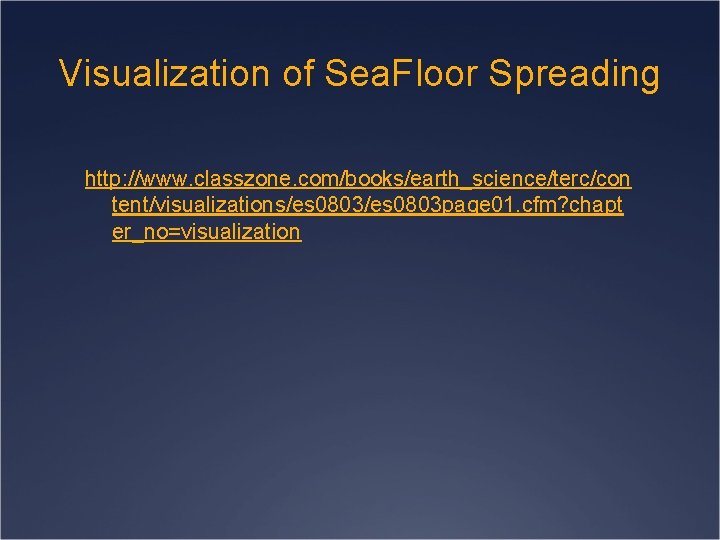 Visualization of SeaFloor Spreading

http://www.classzone.com/books/earth_science/terc/content/visualizations/es0803/es0803page01.cfm?chapter_no=visualization